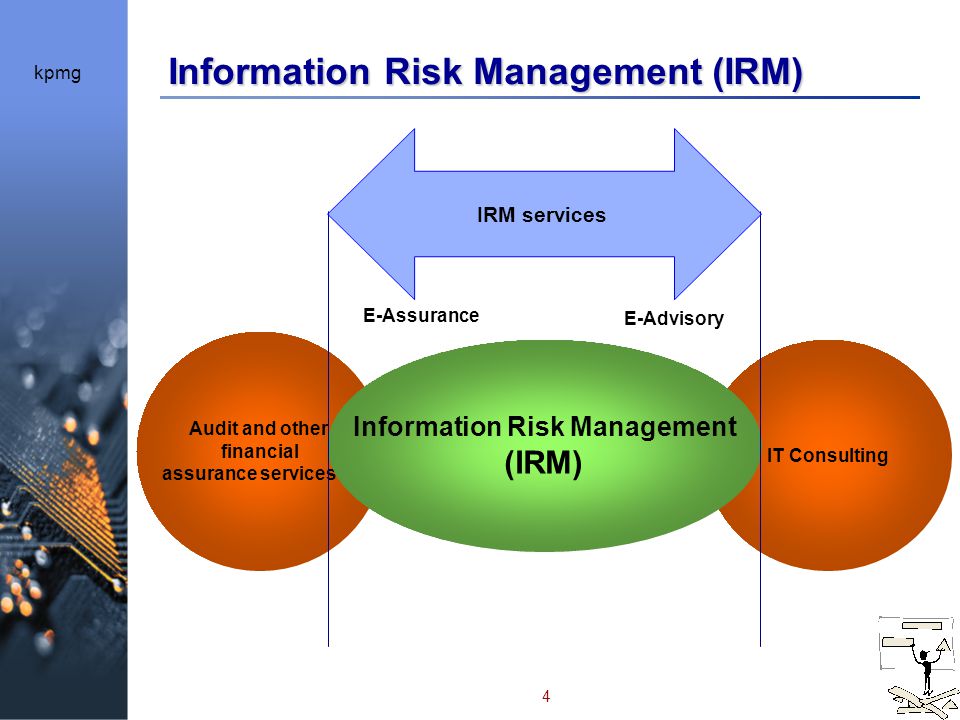 kpmg

Information Risk Management (IRM)

IRM services

E-Assurance

E-Advisory

Audit and other financial assurance services

Information Risk Management (IRM)

IT Consulting

4